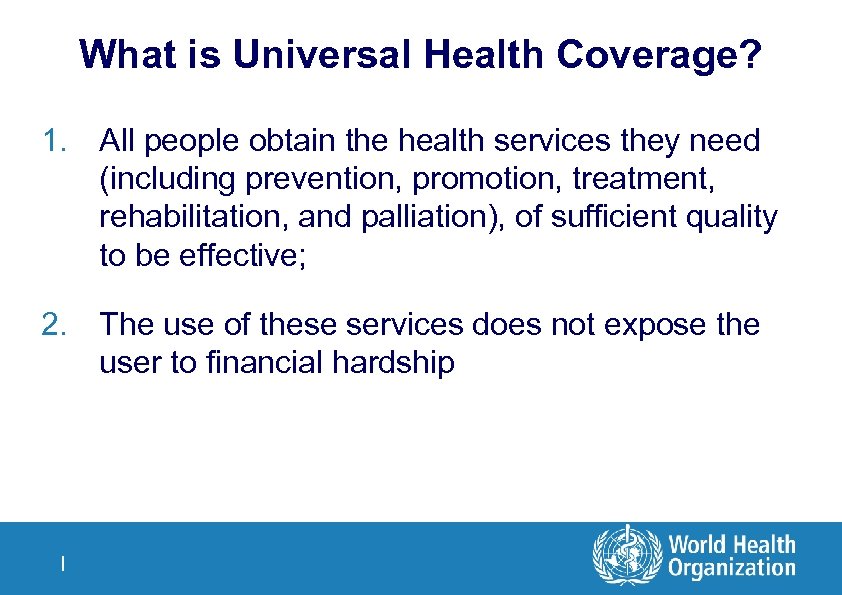 What is Universal Health Coverage?

1. All people obtain the health services they need (including prevention, promotion, treatment, rehabilitation, and palliation), of sufficient quality to be effective;

2. The use of these services does not expose the user to financial hardship

|

World Health Organization